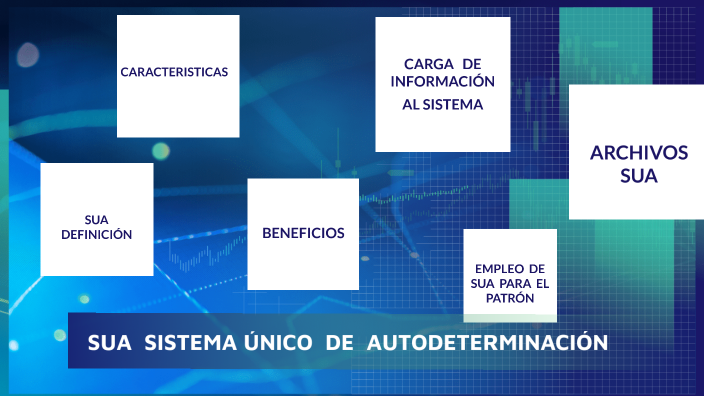 CARACTERISTICAS

CARGA DE INFORMACIÓN AL SISTEMA

ARCHIVOS SUA

SUA DEFINICIÓN

BENEFICIOS

EMPLEO DE SUA PARA EL PATRÓN

SUA SISTEMA ÚNICO DE AUTODETERMINACIÓN